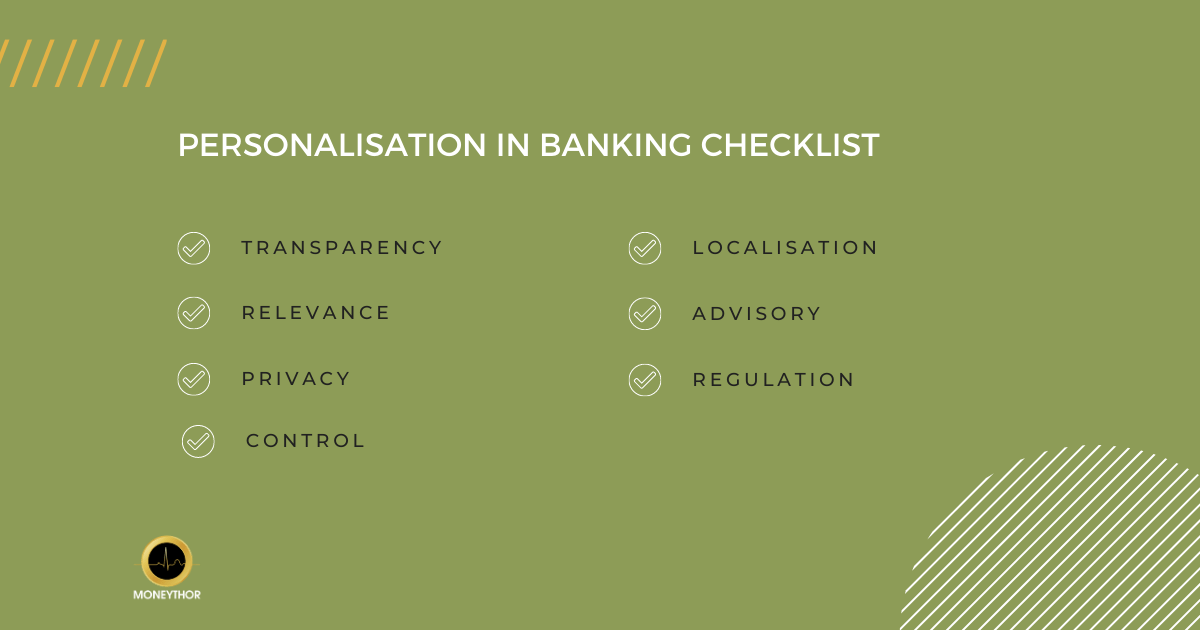 PERSONALISATION IN BANKING CHECKLIST

TRANSPARENCY

RELEVANCE

PRIVACY

CONTROL

LOCALISATION

ADVISORY

REGULATION

MONEYTHOR